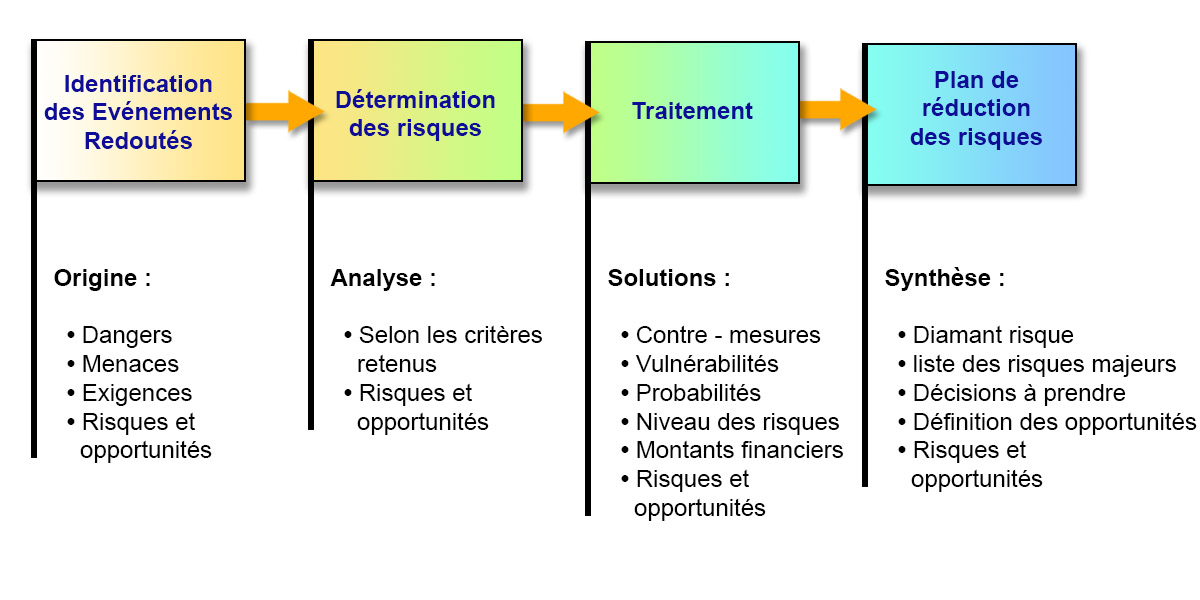 Identification des Evénements Redoutés

Détermination des risques

Traitement

Plan de réduction des risques

Origine :

• Dangers
• Menaces
• Exigences
• Risques et opportunités

Analyse :

• Selon les critères retenus
• Risques et opportunités

Solutions :

• Contre - mesures
• Vulnérabilités
• Probabilités
• Niveau des risques
• Montants financiers
• Risques et opportunités

Synthèse :

• Diamant risque
• liste des risques majeurs
• Décisions à prendre
• Définition des opportunités
• Risques et opportunités